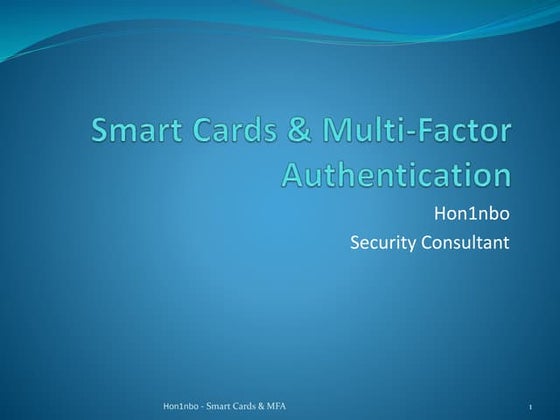 Smart Cards & Multi-Factor Authentication

Hon1nbo
Security Consultant

Hon1nbo - Smart Cards & MFA

1